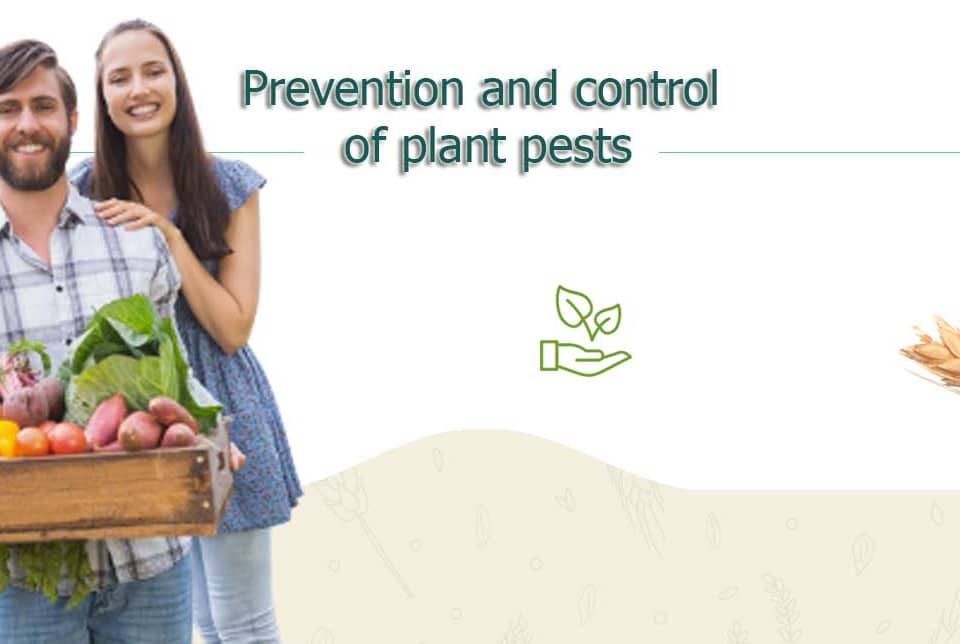 Prevention and control of plant pests